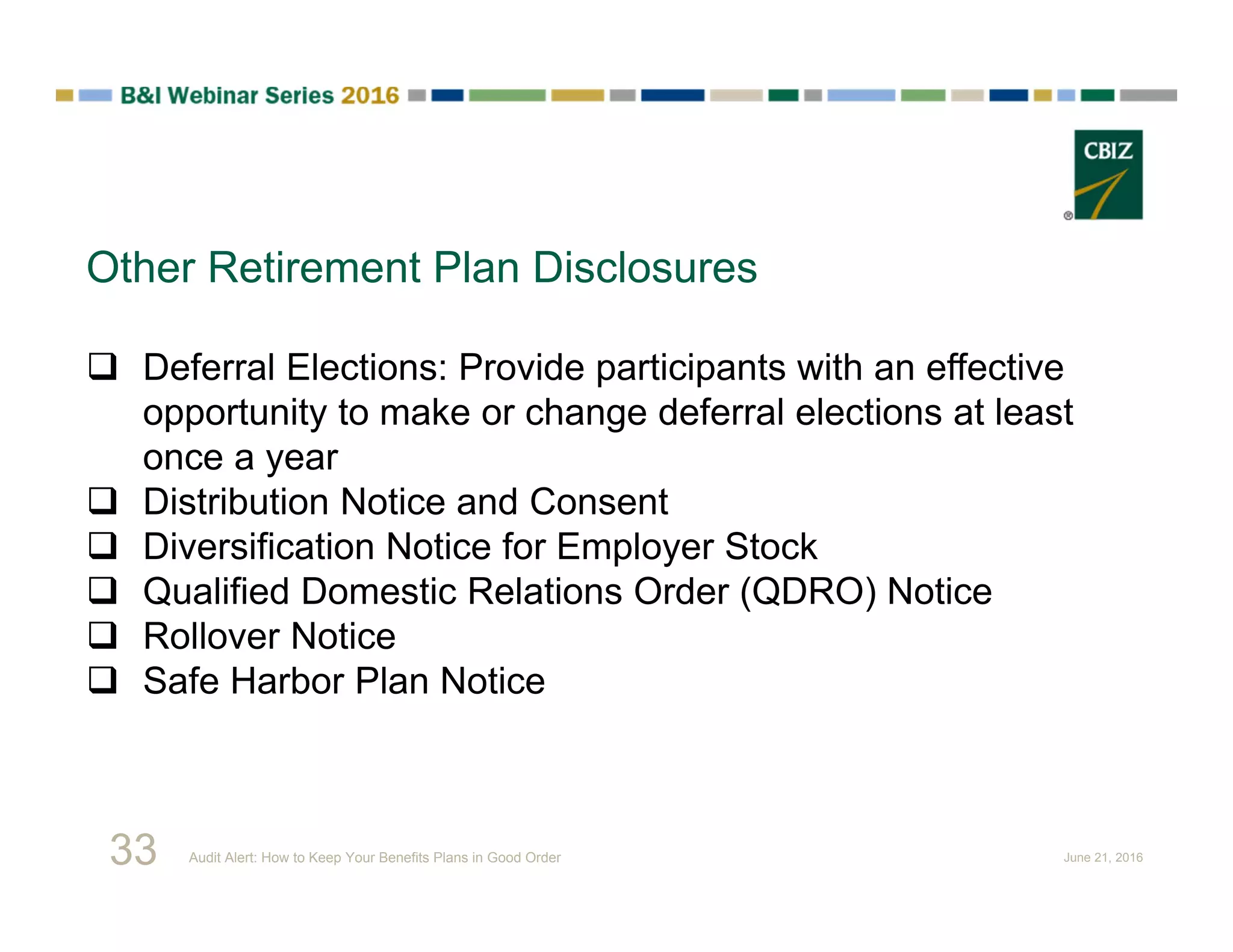 B&I Webinar Series 2016

CBIZ

Other Retirement Plan Disclosures

❑ Deferral Elections: Provide participants with an effective opportunity to make or change deferral elections at least once a year
❑ Distribution Notice and Consent
❑ Diversification Notice for Employer Stock
❑ Qualified Domestic Relations Order (QDRO) Notice
❑ Rollover Notice
❑ Safe Harbor Plan Notice

33 Audit Alert: How to Keep Your Benefits Plans in Good Order June 21, 2016